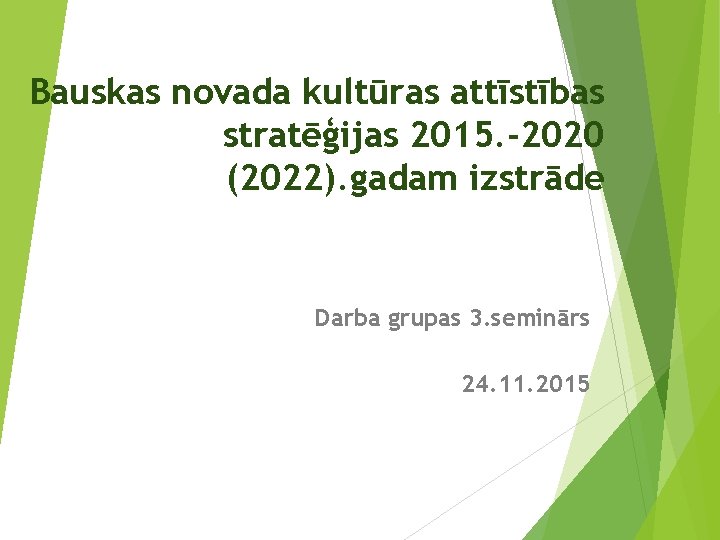 Bauskas novada kultūras attīstības stratēģijas 2015.-2020 (2022).gadam izstrāde

Darba grupas 3.seminārs

24.11.2015